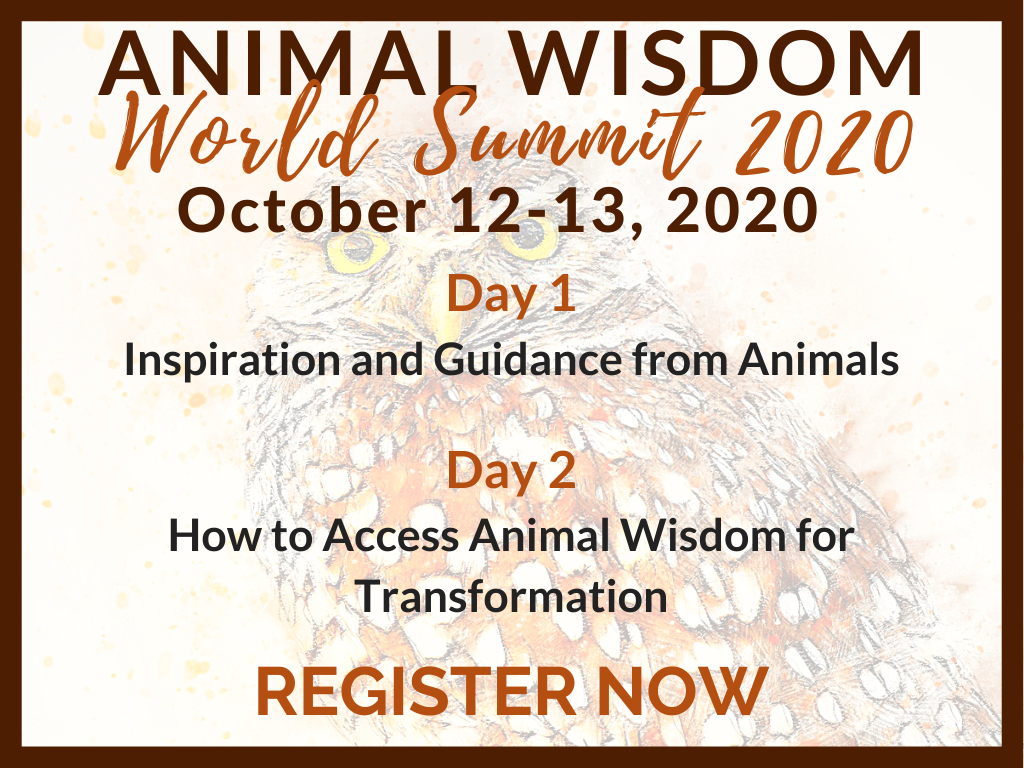 ANIMAL WISDOM
World Summit 2020
October 12-13, 2020

Day 1
Inspiration and Guidance from Animals

Day 2
How to Access Animal Wisdom for Transformation

REGISTER NOW